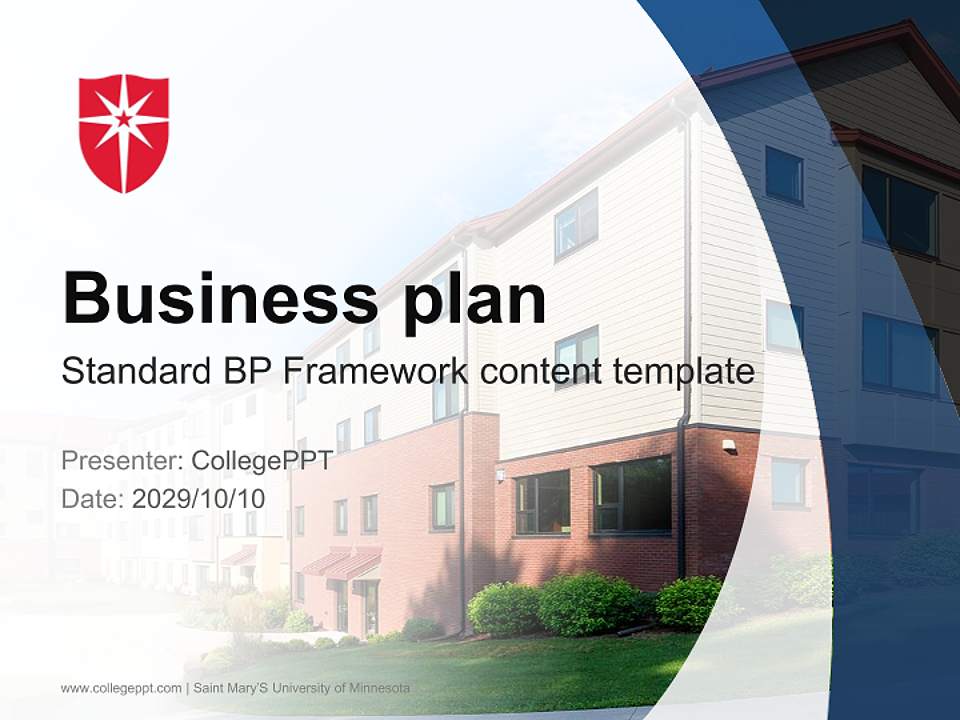 Business plan

Standard BP Framework content template

Presenter: CollegePPT
Date: 2029/10/10

www.collegeppt.com | Saint Mary'S University of Minnesota